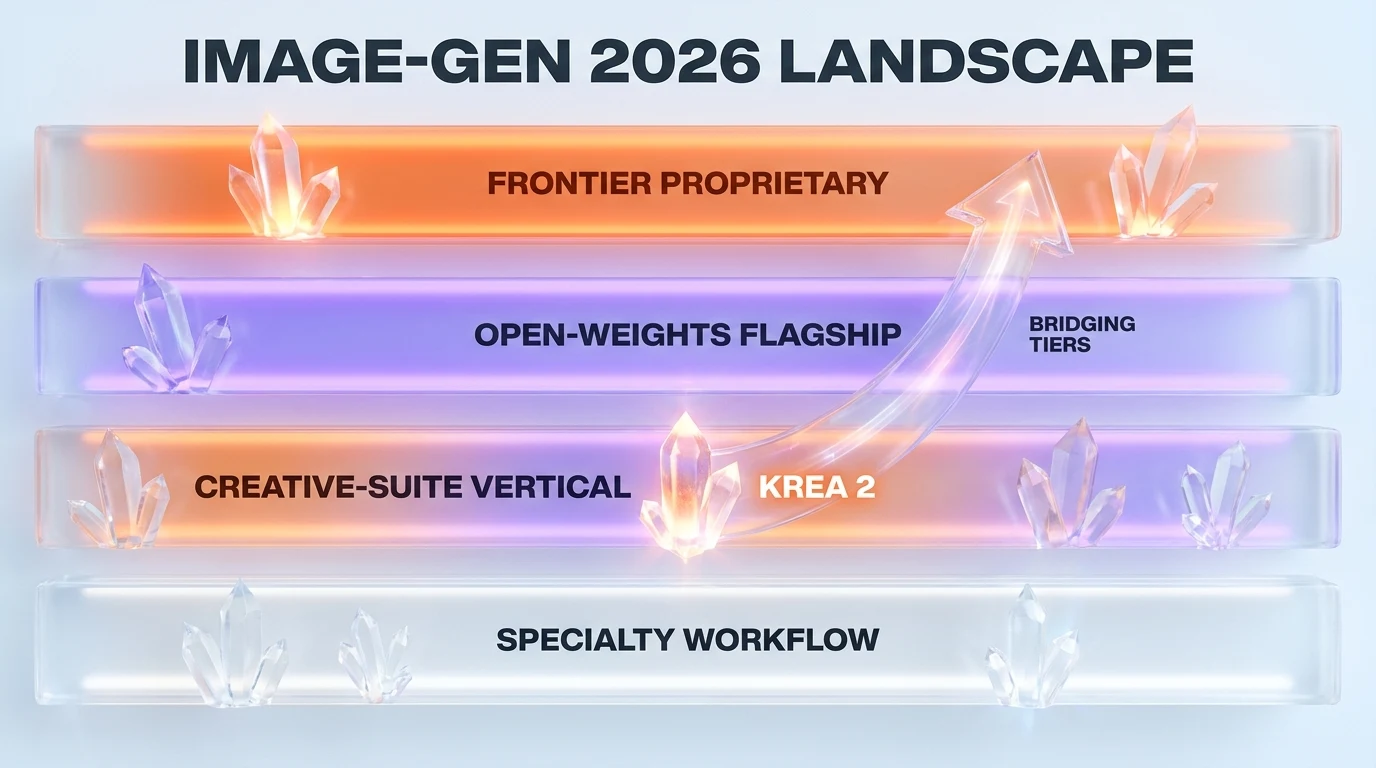 IMAGE-GEN 2026 LANDSCAPE

FRONTIER PROPRIETARY

OPEN-WEIGHTS FLAGSHIP

BRIDGING TIERS

CREATIVE-SUITE VERTICAL

KREA 2

SPECIALTY WORKFLOW